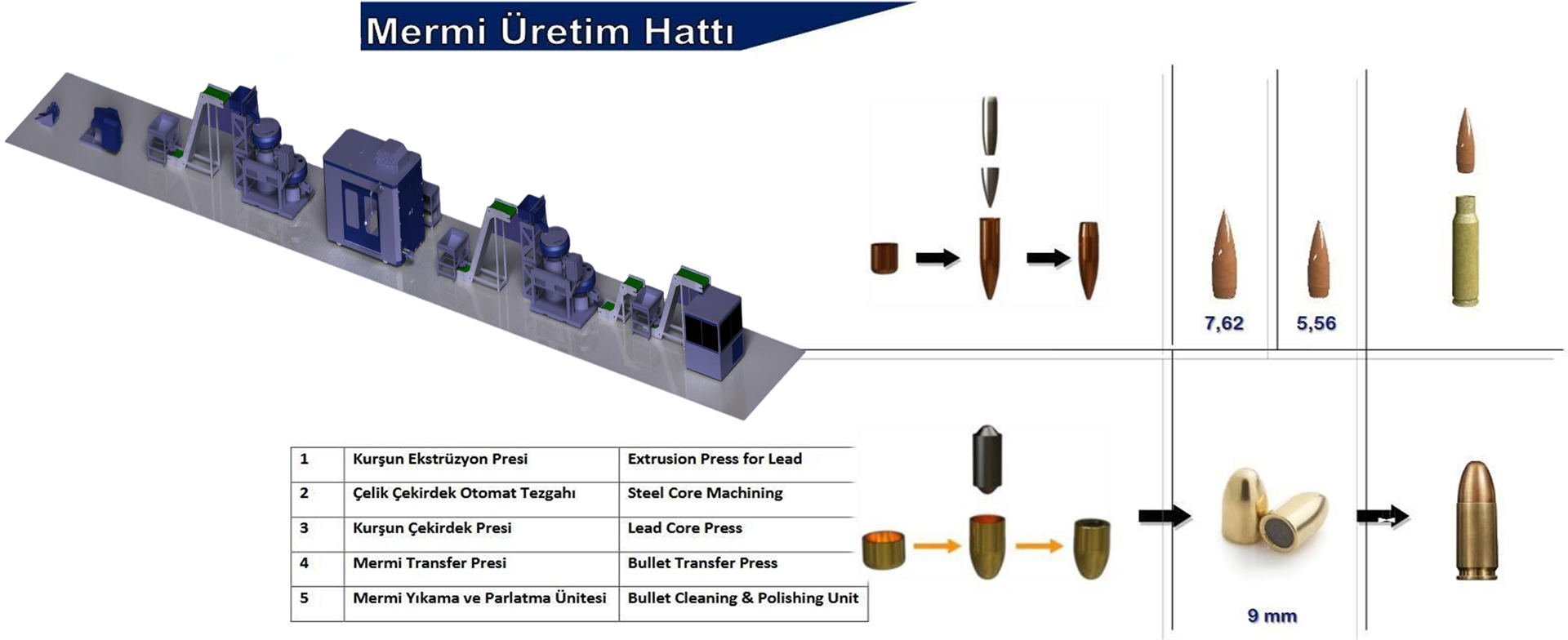 Mermi Üretim Hattı

7,62

5,56

| 1 | Kurşun Ekstrüzyon Presi | Extrusion Press for Lead |
|---|---|---|
| 2 | Çelik Çekirdek Otomat Tezgahı | Steel Core Machining |
| 3 | Kurşun Çekirdek Presi | Lead Core Press |
| 4 | Mermi Transfer Presi | Bullet Transfer Press |
| 5 | Mermi Yıkama ve Parlatma Ünitesi | Bullet Cleaning & Polishing Unit |

9 mm